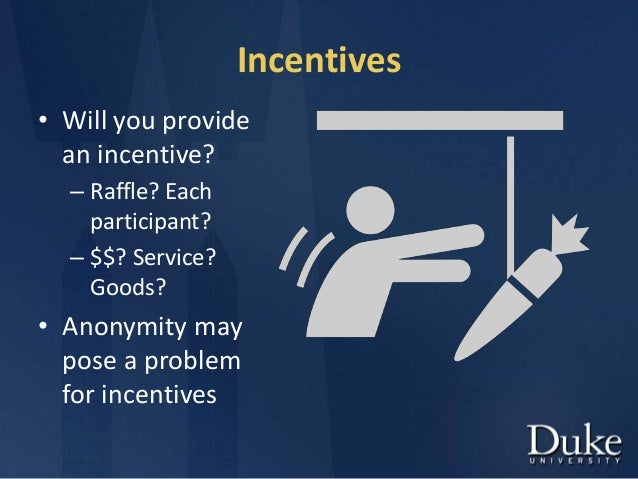 Incentives

• Will you provide an incentive?
– Raffle? Each participant?
– \$\$? Service? Goods?
• Anonymity may pose a problem for incentives

Duke
UNIVERSITY